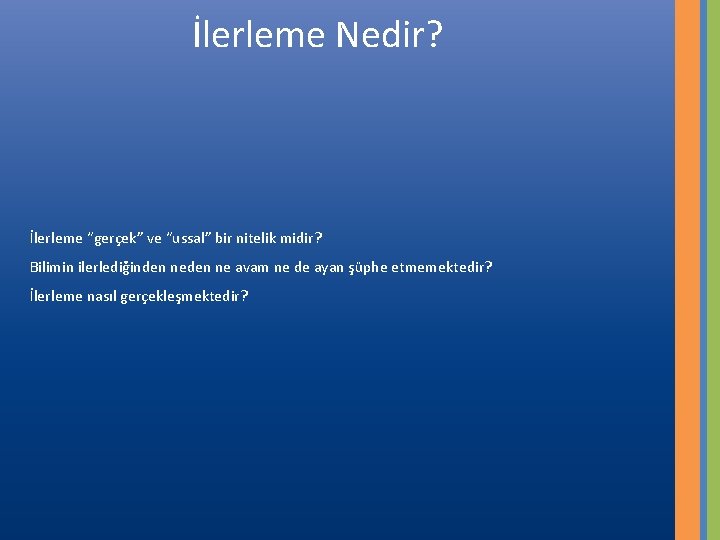 İlerleme Nedir?

İlerleme "gerçek" ve "ussal" bir nitelik midir?

Bilimin ilerlediğinden neden ne avam ne de ayan şüphe etmemektedir?

İlerleme nasıl gerçekleşmektedir?